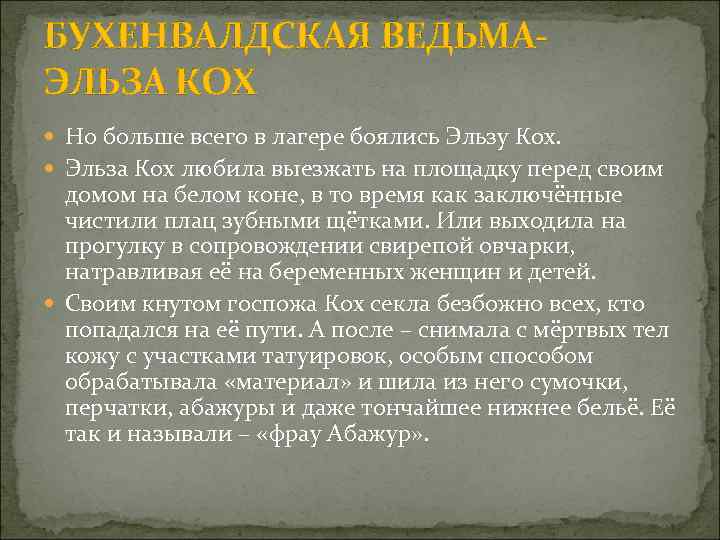 БУХЕНВАЛДСКАЯ ВЕДЬМА-ЭЛЬЗА КОХ

Но больше всего в лагере боялись Эльзу Кох.

Эльза Кох любила выезжать на площадку перед своим домом на белом коне, в то время как заключённые чистили плац зубными щётками. Или выходила на прогулку в сопровождении свирепой овчарки, натравливая её на беременных женщин и детей.

Своим кнутом госпожа Кох секла безбожно всех, кто попадался на её пути. А после – снимала с мёртвых тел кожу с участками татуировок, особым способом обрабатывала «материал» и шила из него сумочки, перчатки, абажуры и даже тончайшее нижнее бельё. Её так и называли – «фрау Абажур».